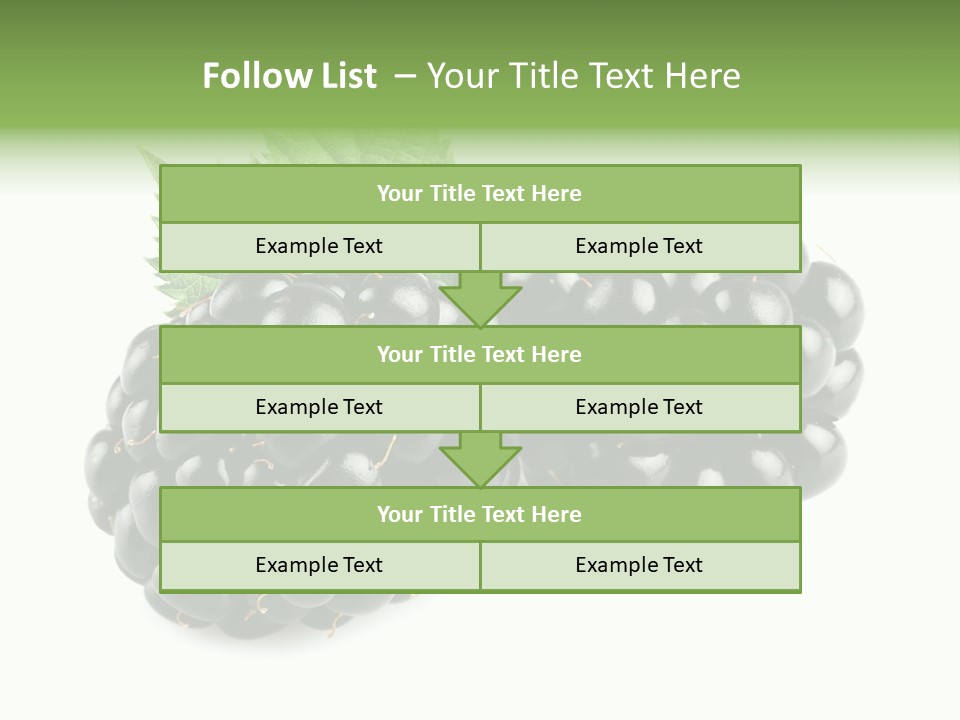 Follow List – Your Title Text Here

Your Title Text Here

Example Text

Example Text

Your Title Text Here

Example Text

Example Text

Your Title Text Here

Example Text

Example Text